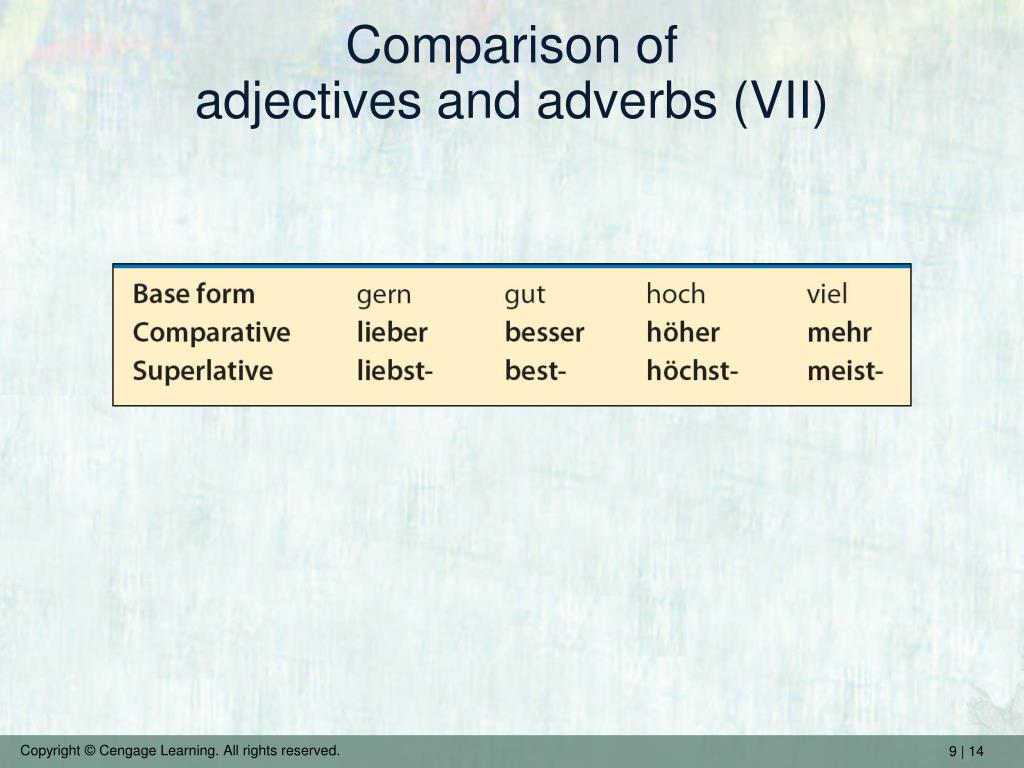 Comparison of
adjectives and adverbs (VII)

| Base form | gern | gut | hoch | viel |
|---|---|---|---|---|
| Comparative | lieber | besser | höher | mehr |
| Superlative | liebst- | best- | höchst- | meist- |

Copyright © Cengage Learning. All rights reserved.

9 | 14